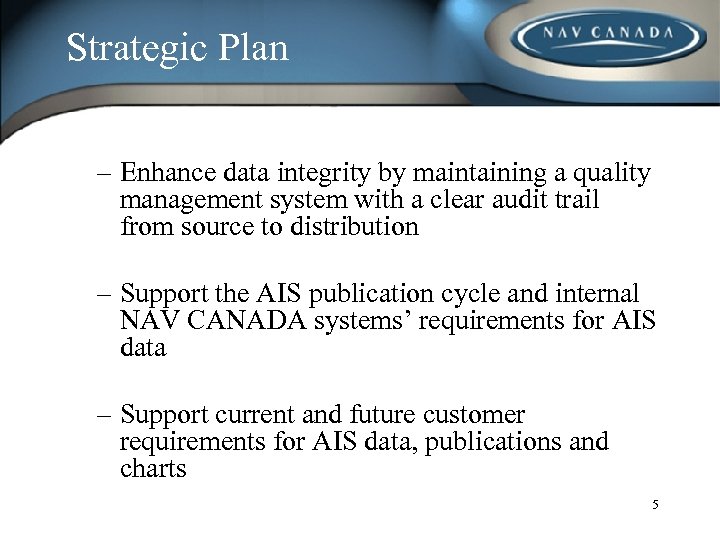 Strategic Plan

NAV CANADA

– Enhance data integrity by maintaining a quality management system with a clear audit trail from source to distribution

– Support the AIS publication cycle and internal NAV CANADA systems' requirements for AIS data

– Support current and future customer requirements for AIS data, publications and charts

5